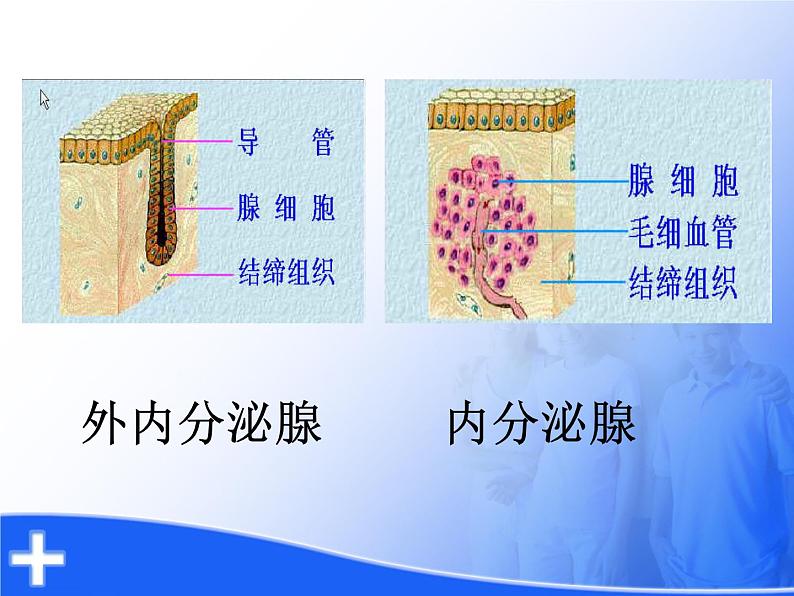 导 管
腺 细 胞
结缔组织

腺 细 胞
毛细血管
结缔组织

外内分泌腺

内分泌腺